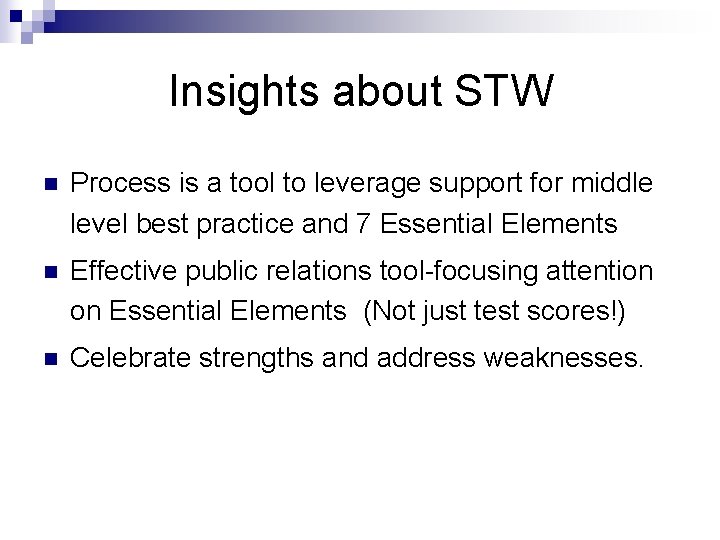 Insights about STW

Process is a tool to leverage support for middle level best practice and 7 Essential Elements

Effective public relations tool-focusing attention on Essential Elements (Not just test scores!)

Celebrate strengths and address weaknesses.